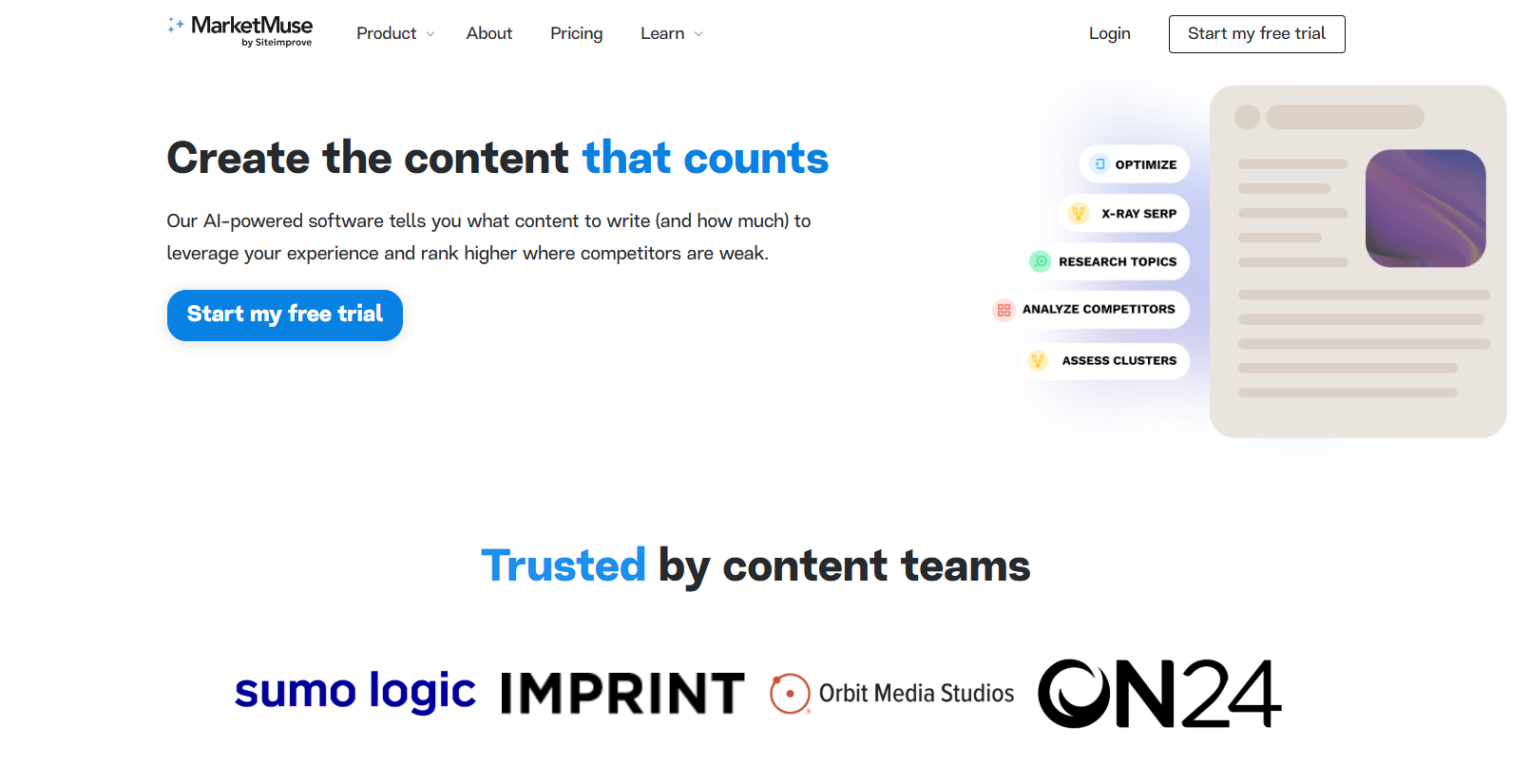 MarketMuse
by Siteimprove

Product About Pricing Learn

Login Start my free trial

Create the content that counts

Our AI-powered software tells you what content to write (and how much) to leverage your experience and rank higher where competitors are weak.

Start my free trial

OPTIMIZE
X-RAY SERP
RESEARCH TOPICS
ANALYZE COMPETITORS
ASSESS CLUSTERS

Trusted by content teams

sumo logic IMPRINT Orbit Media Studios ON24